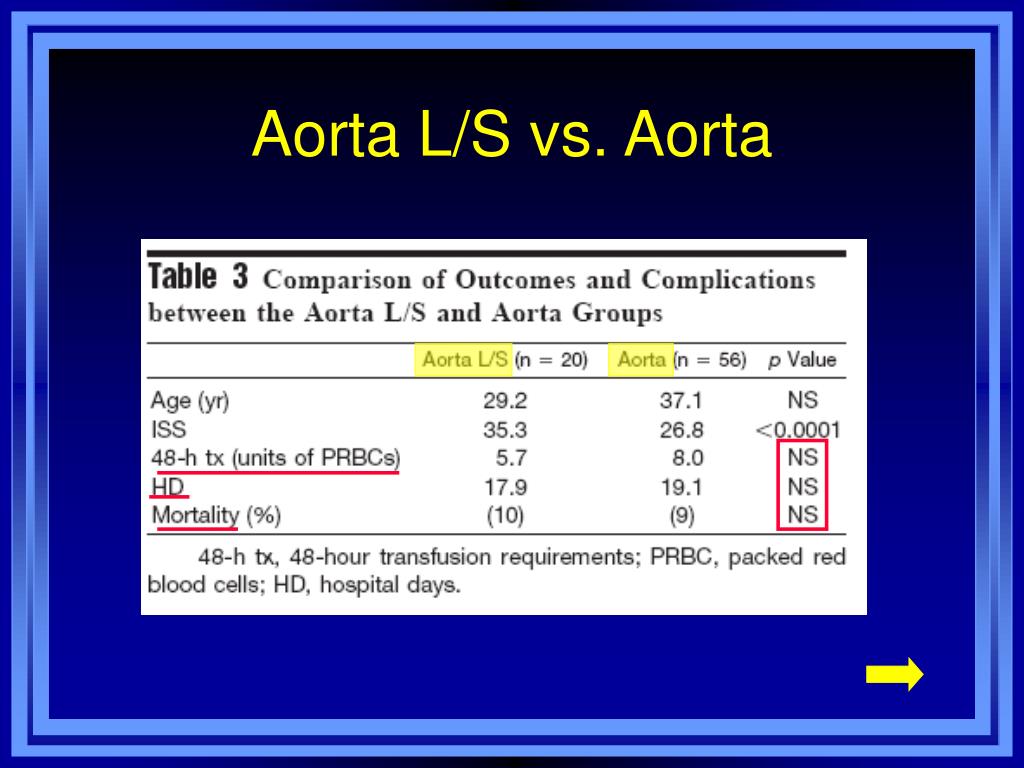 Aorta L/S vs. Aorta

Table 3 Comparison of Outcomes and Complications between the Aorta L/S and Aorta Groups

| | Aorta L/S (n = 20) | Aorta (n = 56) | p Value |
|---|---|---|---|
| Age (yr) | 29.2 | 37.1 | NS |
| ISS | 35.3 | 26.8 | <0.0001 |
| 48-h tx (units of PRBCs) | 5.7 | 8.0 | NS |
| HD | 17.9 | 19.1 | NS |
| Mortality (%) | (10) | (9) | NS |

48-h tx, 48-hour transfusion requirements; PRBC, packed red blood cells; HD, hospital days.